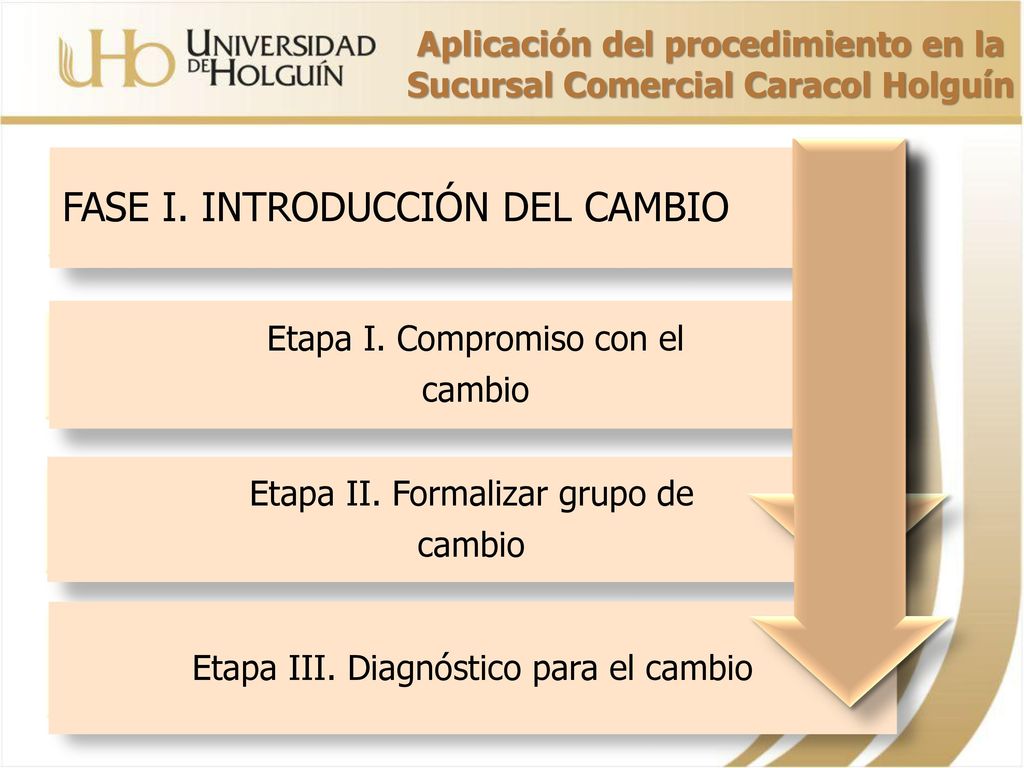 UHo UNIVERSIDAD DE HOLGUÍN

Aplicación del procedimiento en la Sucursal Comercial Caracol Holguín

FASE I. INTRODUCCIÓN DEL CAMBIO

Etapa I. Compromiso con el cambio

Etapa II. Formalizar grupo de cambio

Etapa III. Diagnóstico para el cambio